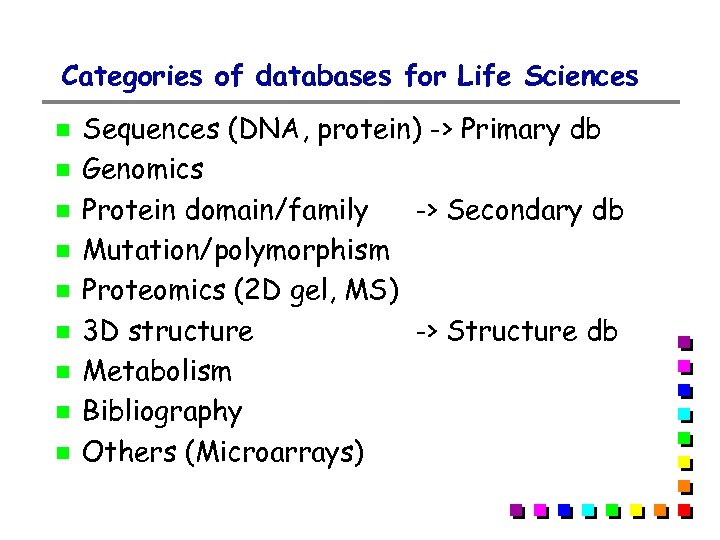 Categories of databases for Life Sciences

- Sequences (DNA, protein) -> Primary db
- Genomics
- Protein domain/family -> Secondary db
- Mutation/polymorphism
- Proteomics (2D gel, MS)
- 3D structure -> Structure db
- Metabolism
- Bibliography
- Others (Microarrays)